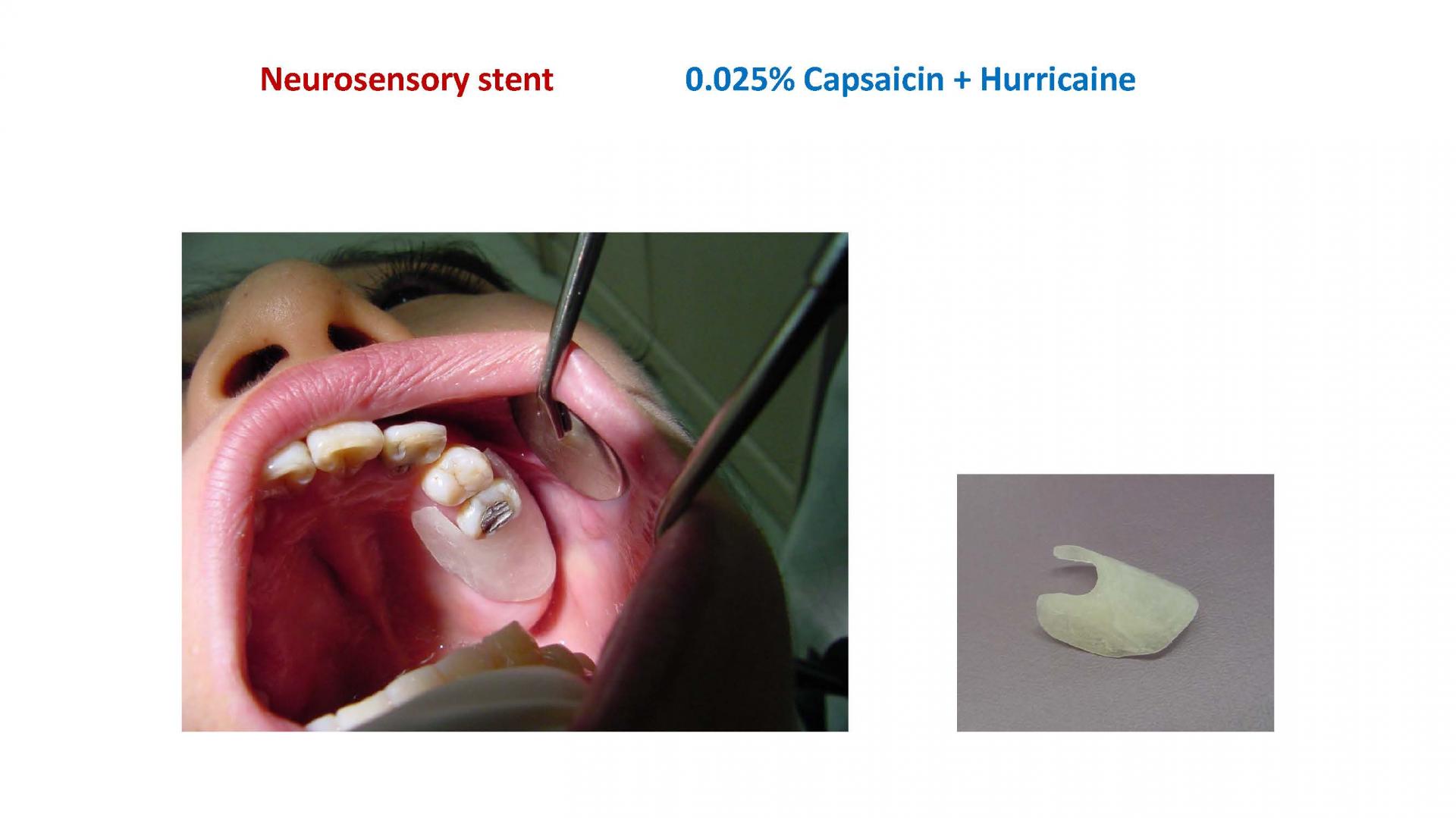 Neurosensory stent 0.025% Capsaicin + Hurricaine